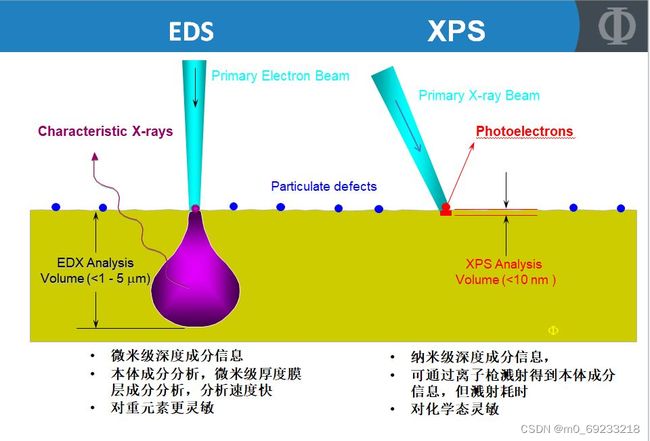 EDS

XPS

Φ

Primary Electron Beam

Primary X-ray Beam

Characteristic X-rays

Photoelectrons

Particulate defects

EDX Analysis Volume (<1 - 5 μm)

XPS Analysis Volume (<10 nm )

Φ

• 微米级深度成分信息
• 本体成分分析，微米级厚度膜层成分分析，分析速度快
• 对重元素更灵敏

• 纳米级深度成分信息，
• 可通过离子枪溅射得到本体成分信息，但溅射耗时
• 对化学态灵敏

CSDN @m0_69233218